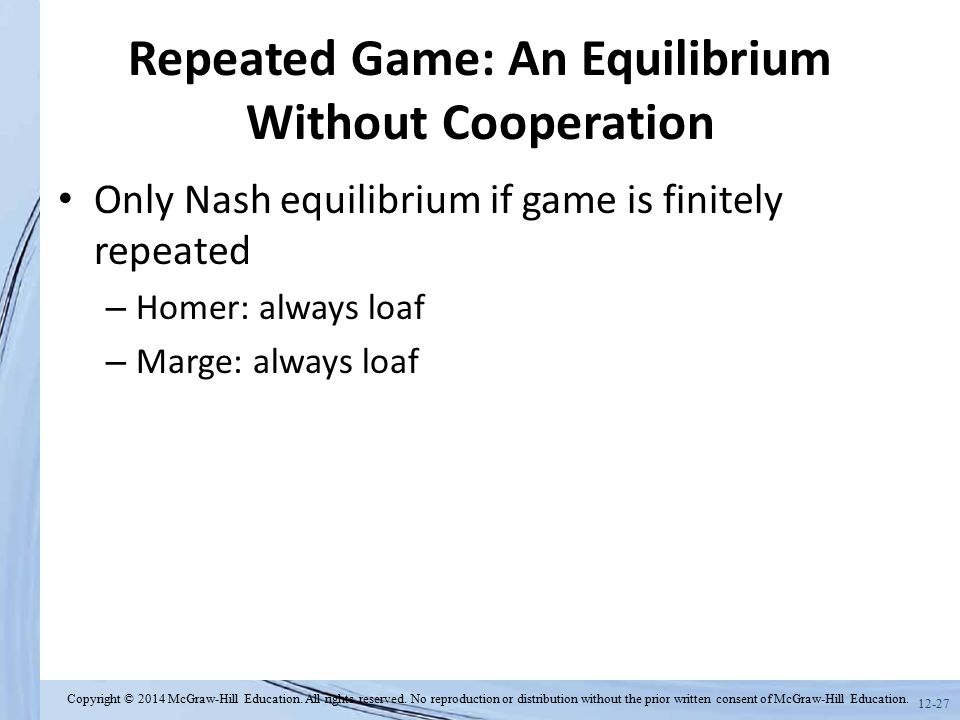 Repeated Game: An Equilibrium Without Cooperation

• Only Nash equilibrium if game is finitely repeated
– Homer: always loaf
– Marge: always loaf

Copyright © 2014 McGraw-Hill Education. All rights reserved. No reproduction or distribution without the prior written consent of McGraw-Hill Education. 12-27